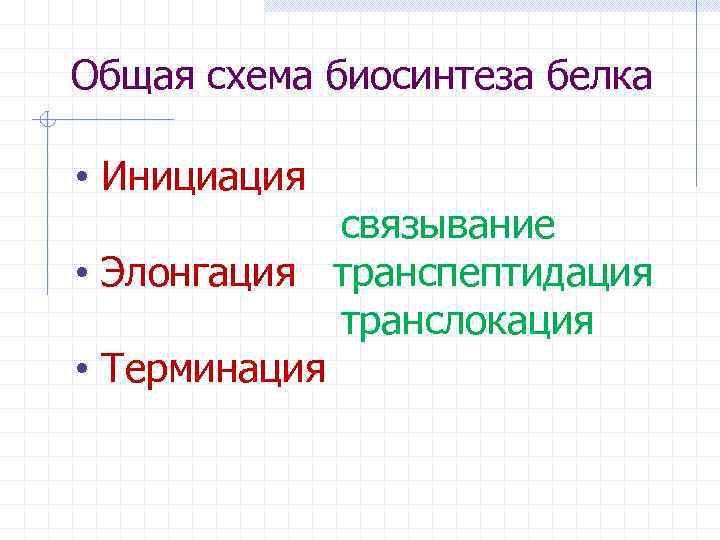 Общая схема биосинтеза белка

• Инициация

связывание

• Элонгация транспептидация

транслокация

• Терминация